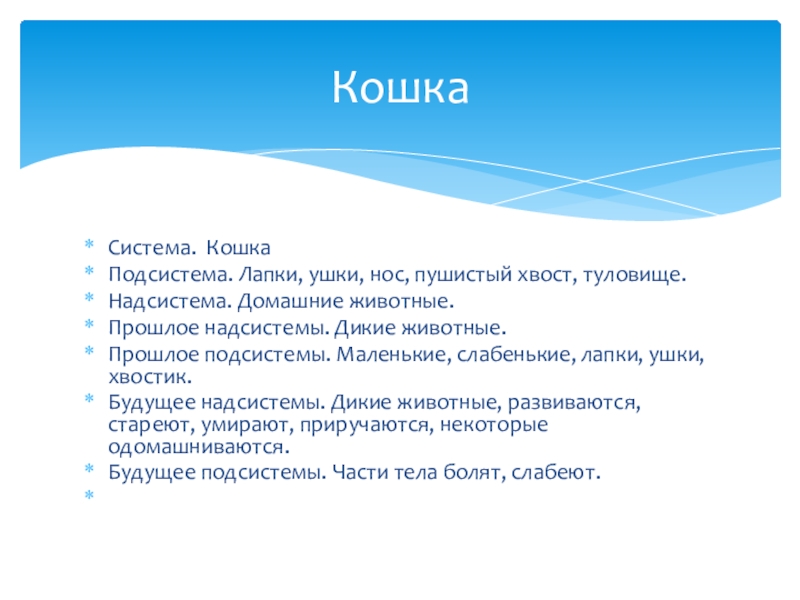 Кошка

* Система. Кошка
* Подсистема. Лапки, ушки, нос, пушистый хвост, туловище.
* Надсистема. Домашние животные.
* Прошлое надсистемы. Дикие животные.
* Прошлое подсистемы. Маленькие, слабенькие, лапки, ушки, хвостик.
* Будущее надсистемы. Дикие животные, развиваются, стареют, умирают, приручаются, некоторые одомашниваются.
* Будущее подсистемы. Части тела болят, слабеют.
*